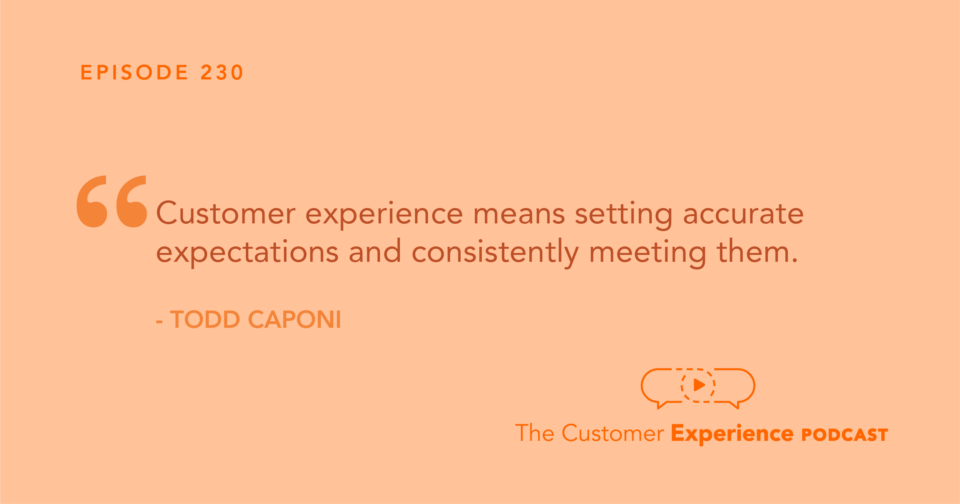 EPISODE 230

“Customer experience means setting accurate expectations and consistently meeting them.

- TODD CAPONI

The Customer Experience PODCAST